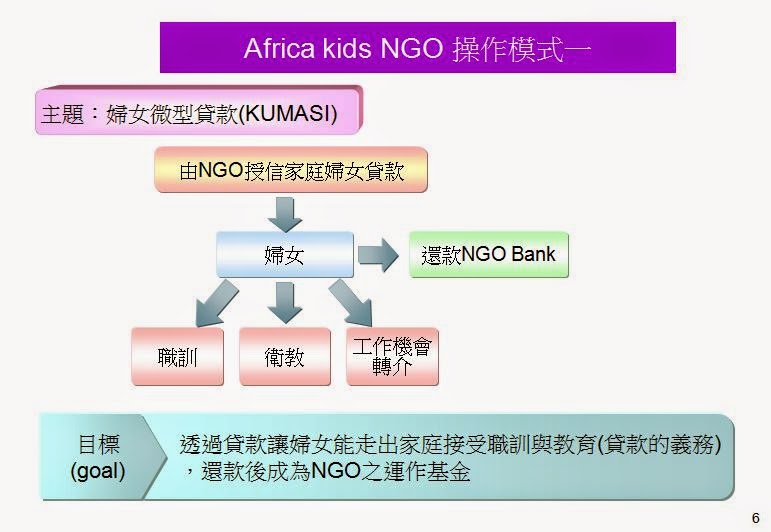 Africa kids NGO 操作模式一

主題：婦女微型貸款(KUMASI)

由NGO授信家庭婦女貸款

婦女

還款NGO Bank

職訓

衛教

工作機會轉介

目標 (goal)

透過貸款讓婦女能走出家庭接受職訓與教育(貸款的義務)，還款後成為NGO之運作基金

6